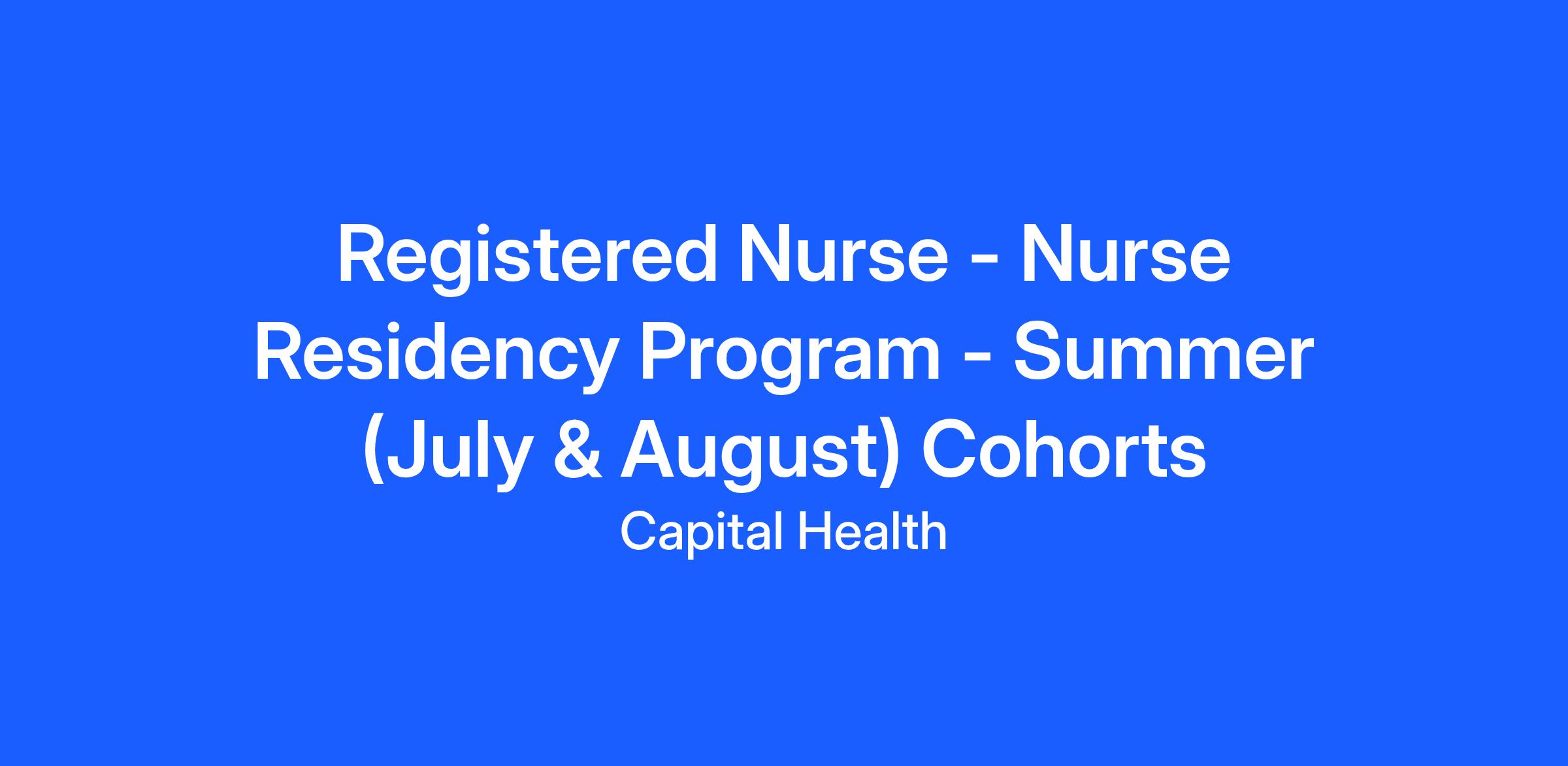 Registered Nurse - Nurse Residency Program - Summer (July & August) Cohorts

Capital Health